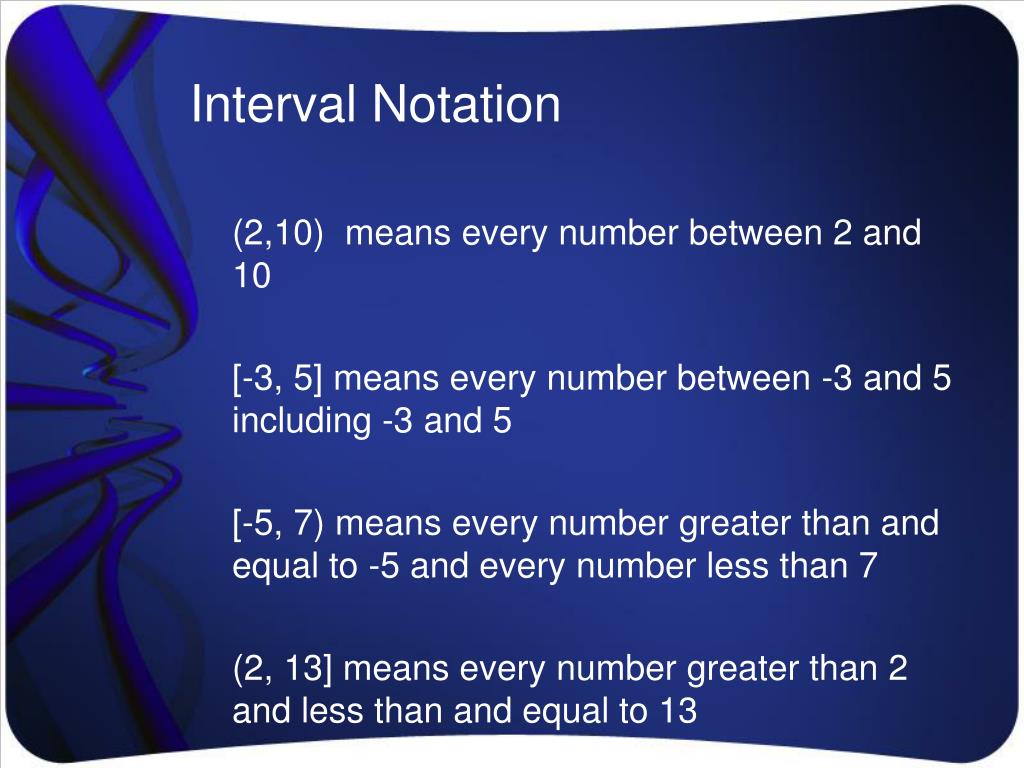 Interval Notation

(2,10) means every number between 2 and 10

[-3, 5] means every number between -3 and 5 including -3 and 5

[-5, 7) means every number greater than and equal to -5 and every number less than 7

(2, 13] means every number greater than 2 and less than and equal to 13